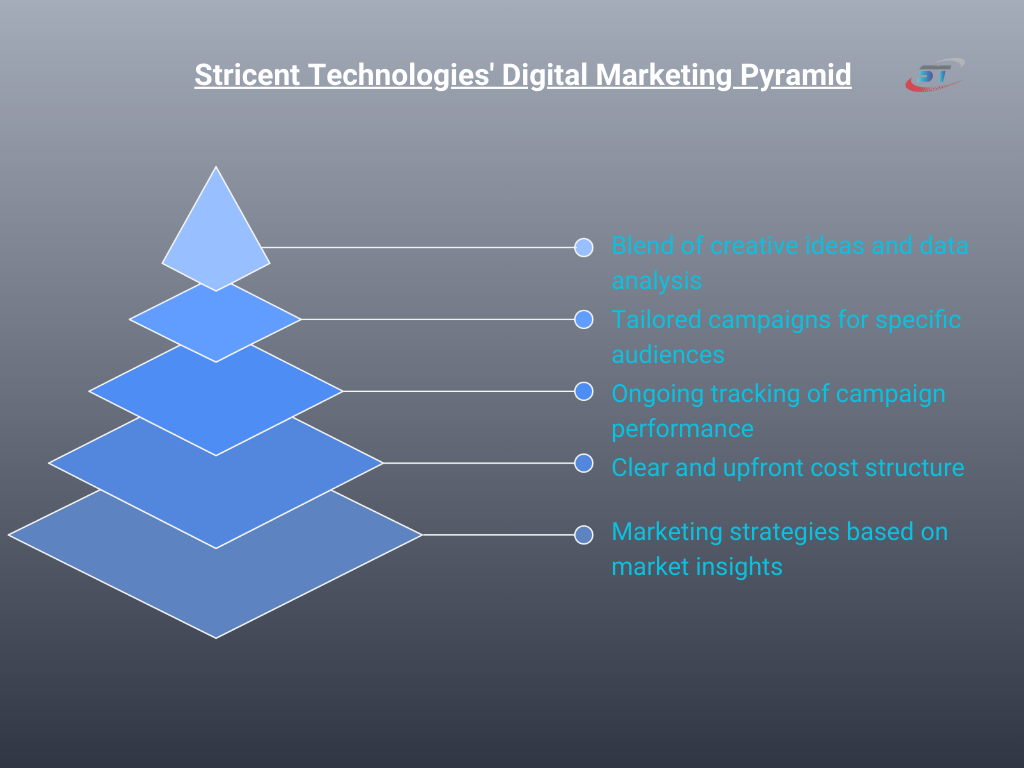 Stricent Technologies' Digital Marketing Pyramid

ST

Blend of creative ideas and data analysis

Tailored campaigns for specific audiences

Ongoing tracking of campaign performance

Clear and upfront cost structure

Marketing strategies based on market insights